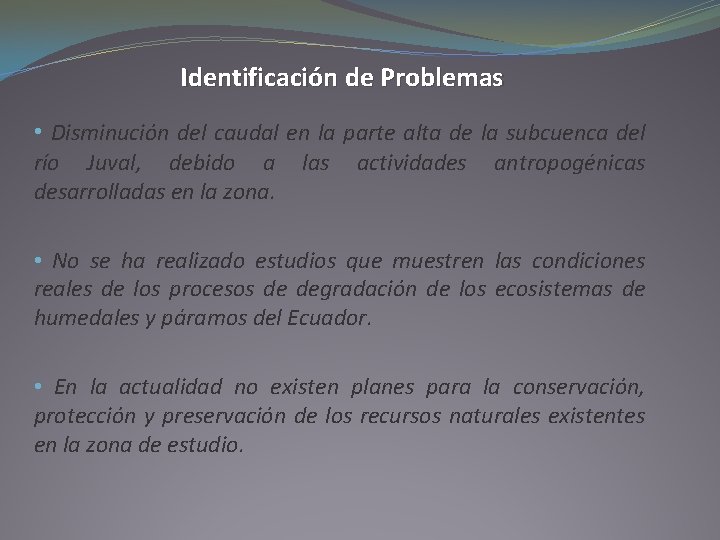 Identificación de Problemas

• Disminución del caudal en la parte alta de la subcuenca del río Juval, debido a las actividades antropogénicas desarrolladas en la zona.

• No se ha realizado estudios que muestren las condiciones reales de los procesos de degradación de los ecosistemas de humedales y páramos del Ecuador.

• En la actualidad no existen planes para la conservación, protección y preservación de los recursos naturales existentes en la zona de estudio.